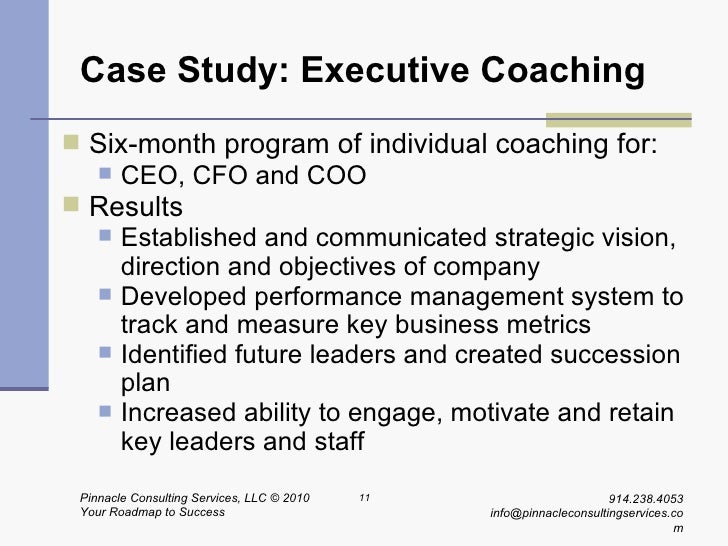 Case Study: Executive Coaching

Six-month program of individual coaching for:
CEO, CFO and COO

Results
Established and communicated strategic vision, direction and objectives of company
Developed performance management system to track and measure key business metrics
Identified future leaders and created succession plan
Increased ability to engage, motivate and retain key leaders and staff

Pinnacle Consulting Services, LLC © 2010
Your Roadmap to Success

11

914.238.4053
info@pinnacleconsultingservices.com